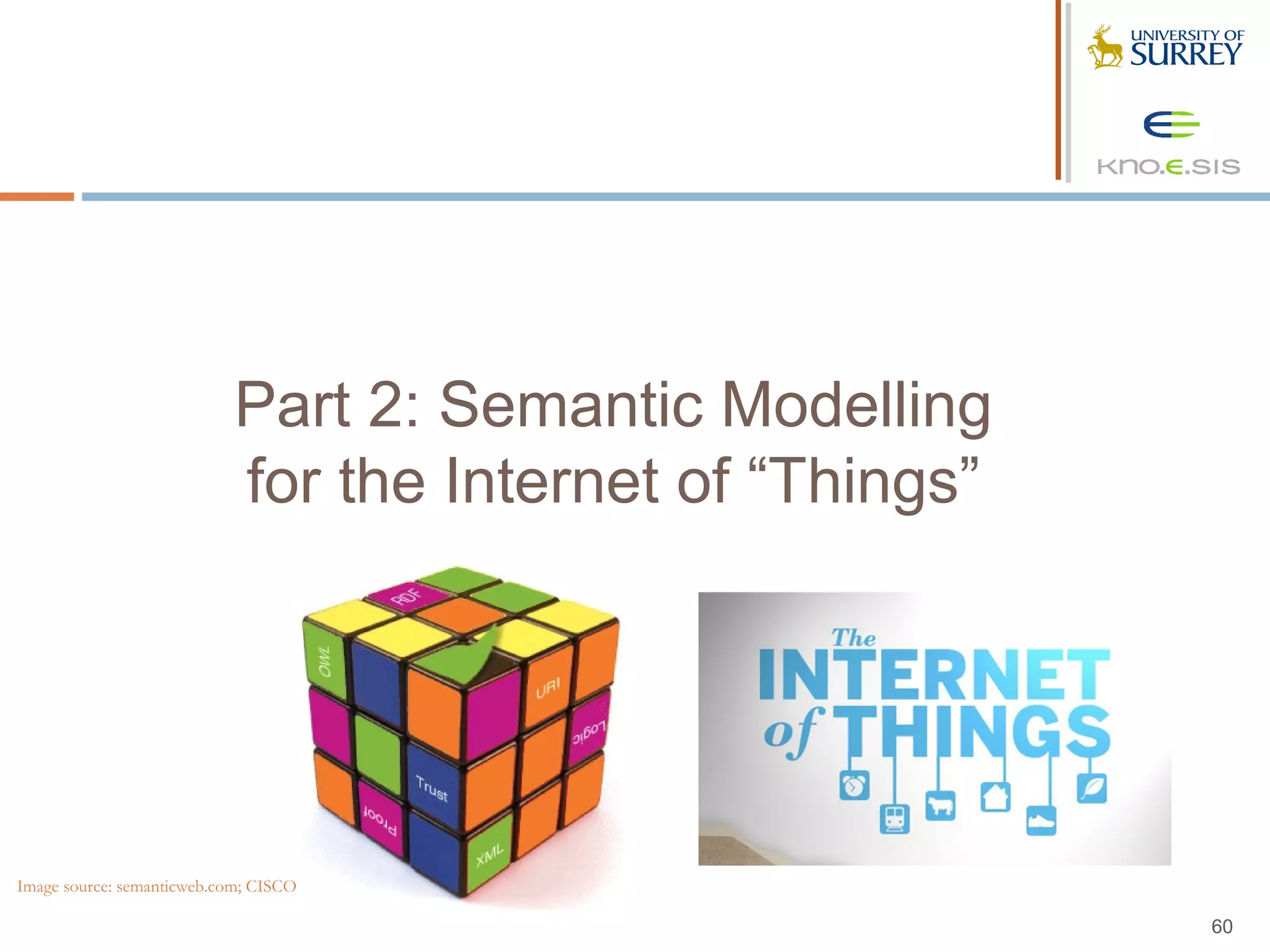 UNIVERSITY OF SURREY

KNO.E.SIS

Part 2: Semantic Modelling for the Internet of “Things”

RDF

OWL

URI

Logic

Trust

Proof

XML

The INTERNET of THINGS

Image source: semanticweb.com; CISCO

60